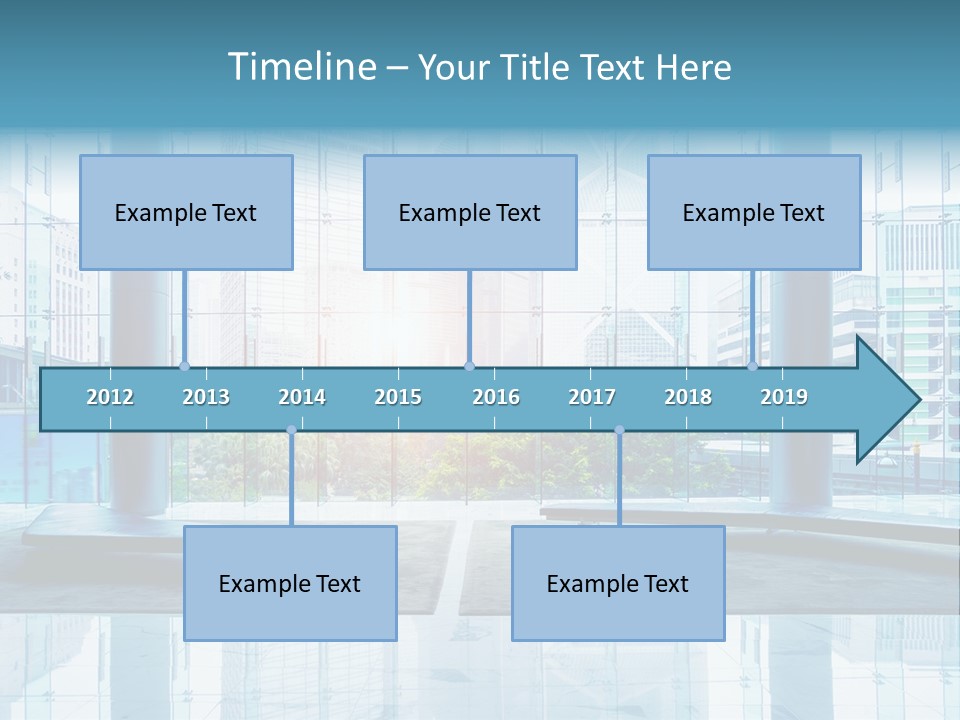 Timeline – Your Title Text Here

Example Text

Example Text

Example Text

2012 2013 2014 2015 2016 2017 2018 2019

Example Text

Example Text